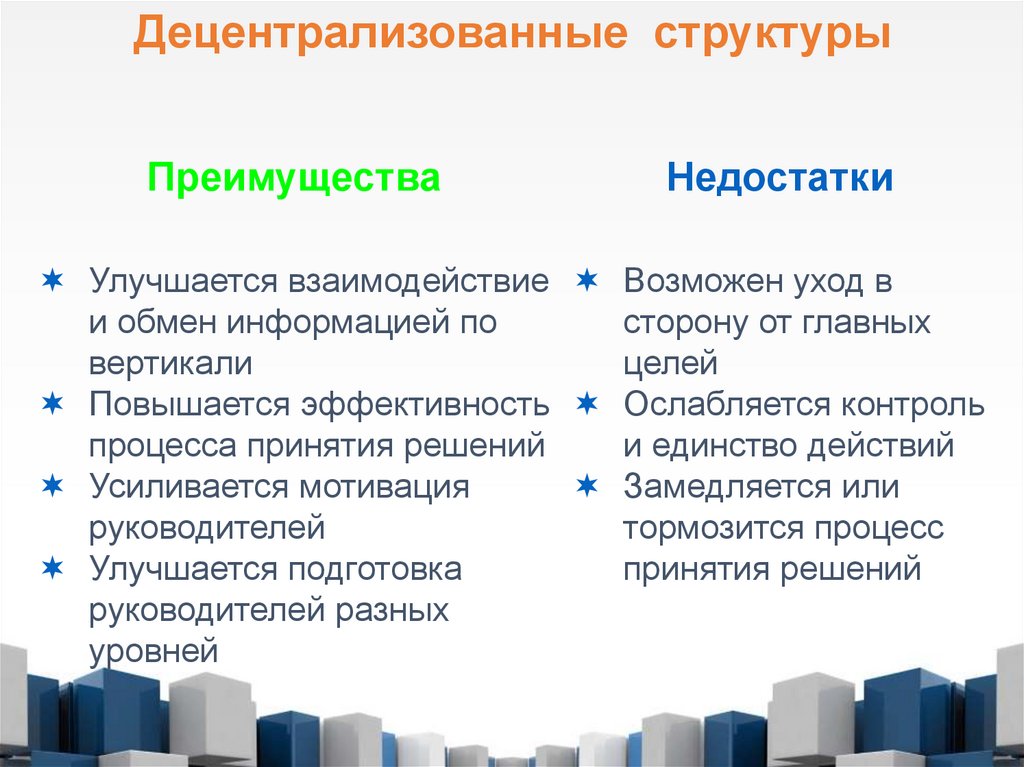 Децентрализованные структуры

Преимущества

✶ Улучшается взаимодействие и обмен информацией по вертикали
✶ Повышается эффективность процесса принятия решений
✶ Усиливается мотивация руководителей
✶ Улучшается подготовка руководителей разных уровней

Недостатки

✶ Возможен уход в сторону от главных целей
✶ Ослабляется контроль и единство действий
✶ Замедляется или тормозится процесс принятия решений